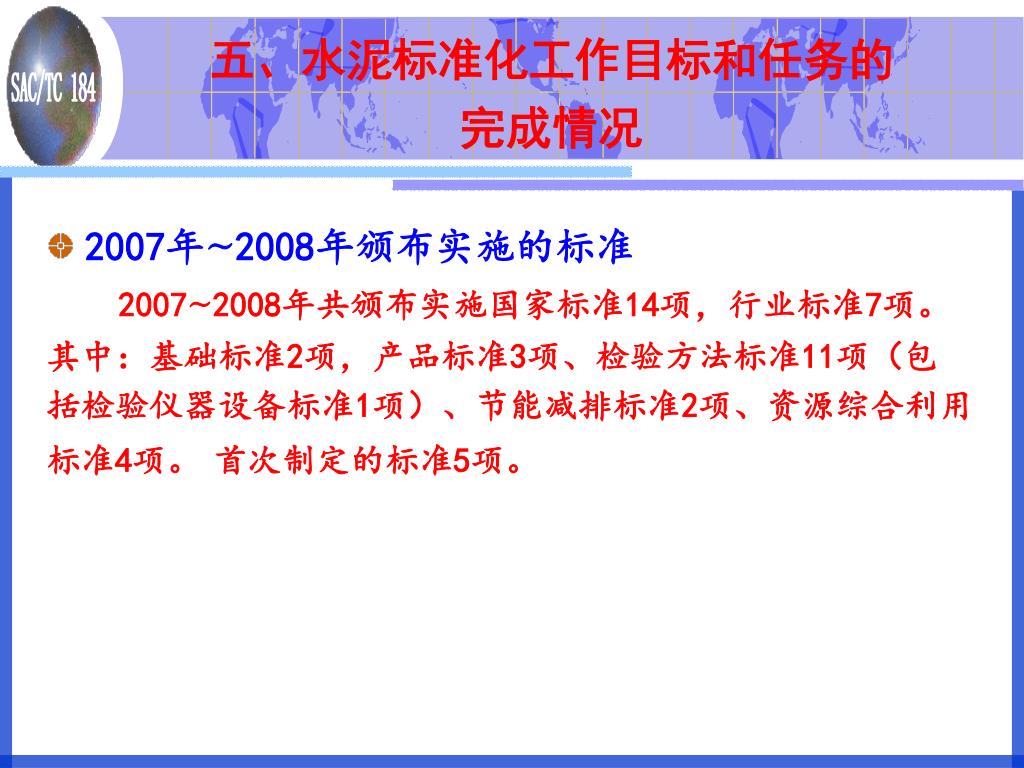 SAC/TC 184

五、水泥标准化工作目标和任务的完成情况

2007年~2008年颁布实施的标准

2007~2008年共颁布实施国家标准14项，行业标准7项。其中：基础标准2项，产品标准3项、检验方法标准11项（包括检验仪器设备标准1项）、节能减排标准2项、资源综合利用标准4项。 首次制定的标准5项。